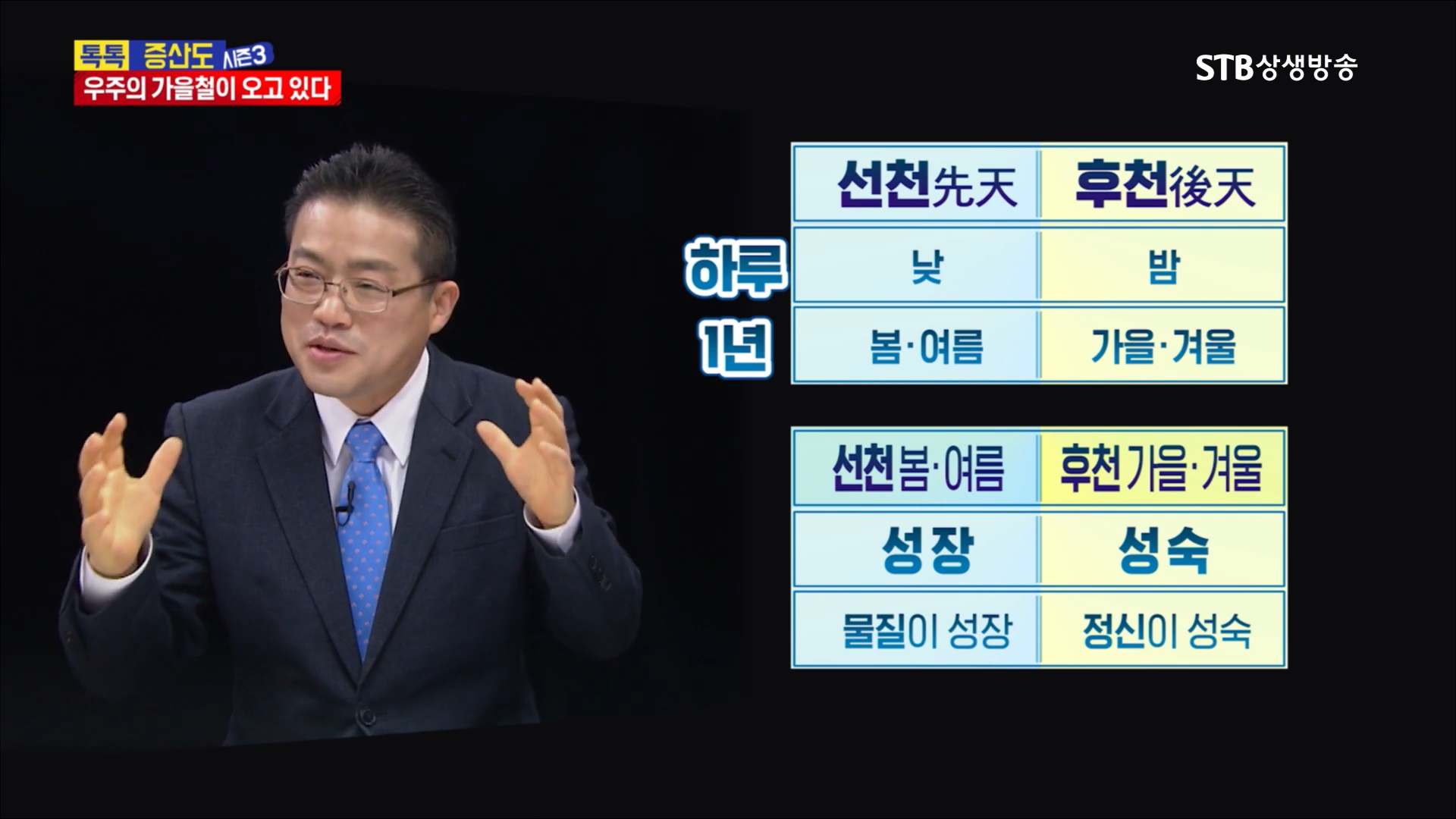 톡톡 증산도 시즌3
우주의 가을철이 오고 있다

STB상생방송

| | 선천先天 | 후천後天 |
|---|---|---|
| 하루 | 낮 | 밤 |
| 1년 | 봄·여름 | 가을·겨울 |

| 선천 봄·여름 | 후천 가을·겨울 |
|---|---|
| 성장 | 성숙 |
| 물질이 성장 | 정신이 성숙 |